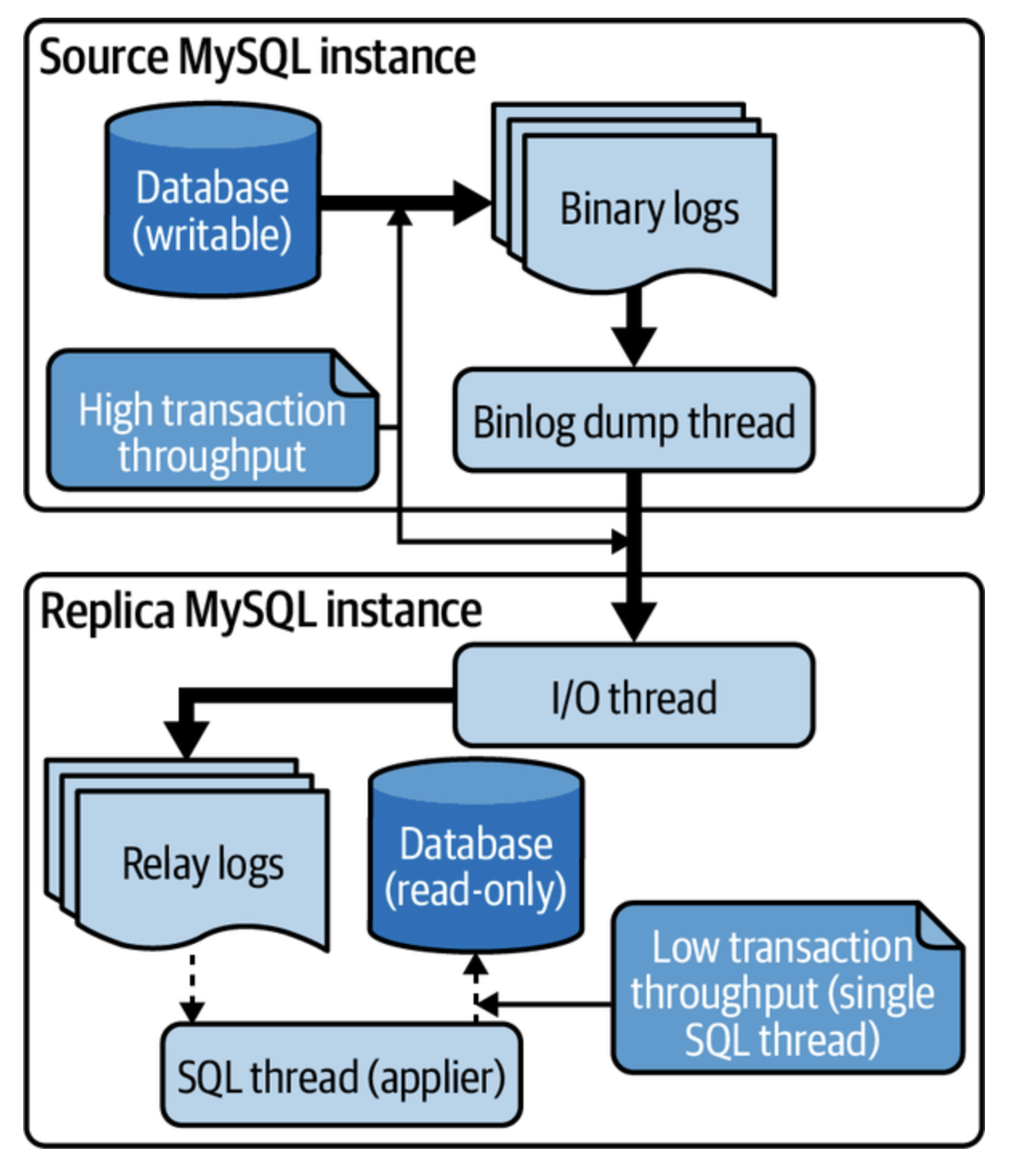 Source MySQL instance

Database (writable)

Binary logs

High transaction throughput

Binlog dump thread

Replica MySQL instance

I/O thread

Relay logs

Database (read-only)

Low transaction throughput (single SQL thread)

SQL thread (applier)